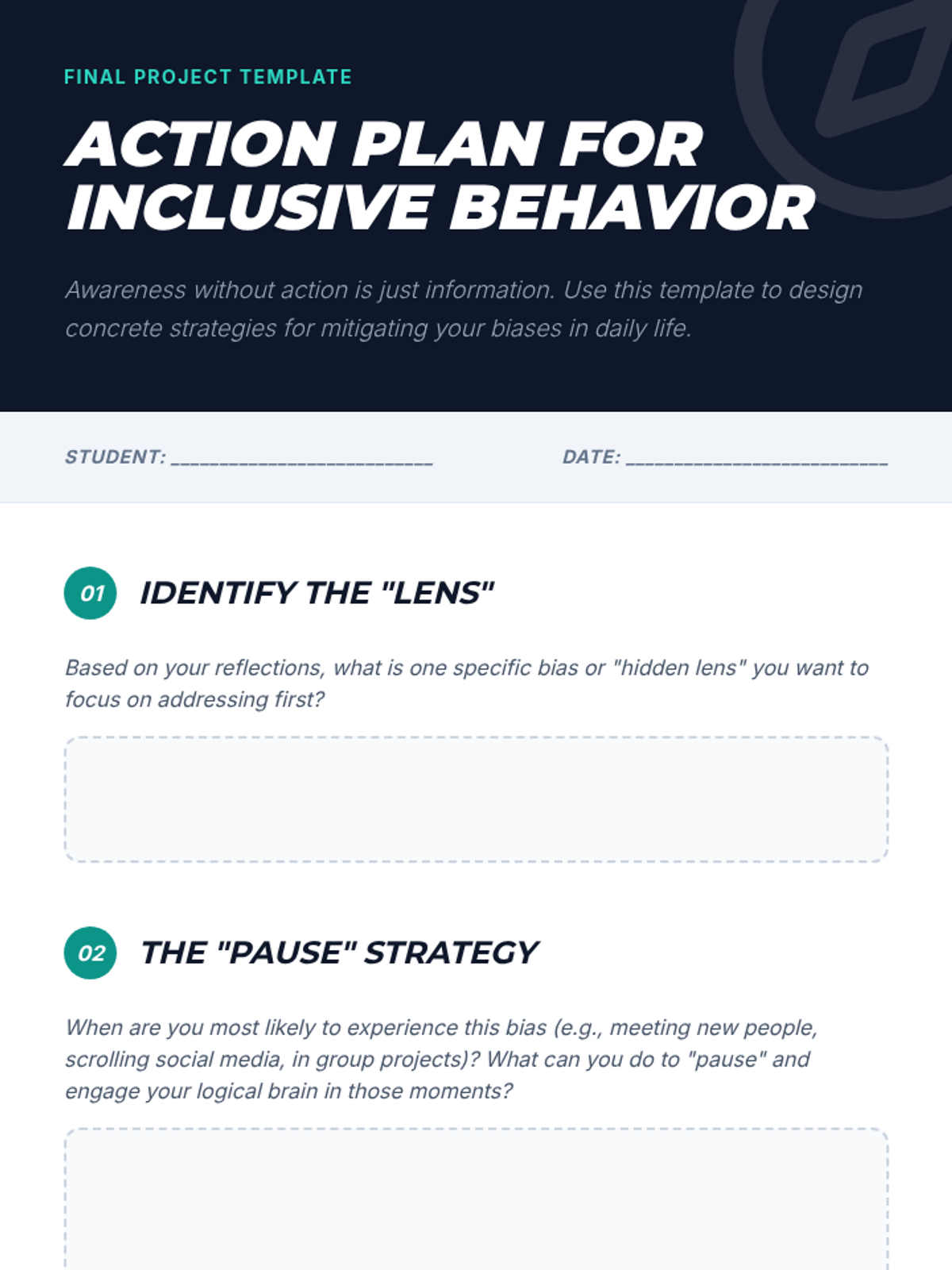 FINAL PROJECT TEMPLATE

ACTION PLAN FOR INCLUSIVE BEHAVIOR

Awareness without action is just information. Use this template to design concrete strategies for mitigating your biases in daily life.

STUDENT: ________________________ DATE: ________________________

01 IDENTIFY THE "LENS"

Based on your reflections, what is one specific bias or "hidden lens" you want to focus on addressing first?

02 THE "PAUSE" STRATEGY

When are you most likely to experience this bias (e.g., meeting new people, scrolling social media, in group projects)? What can you do to "pause" and engage your logical brain in those moments?